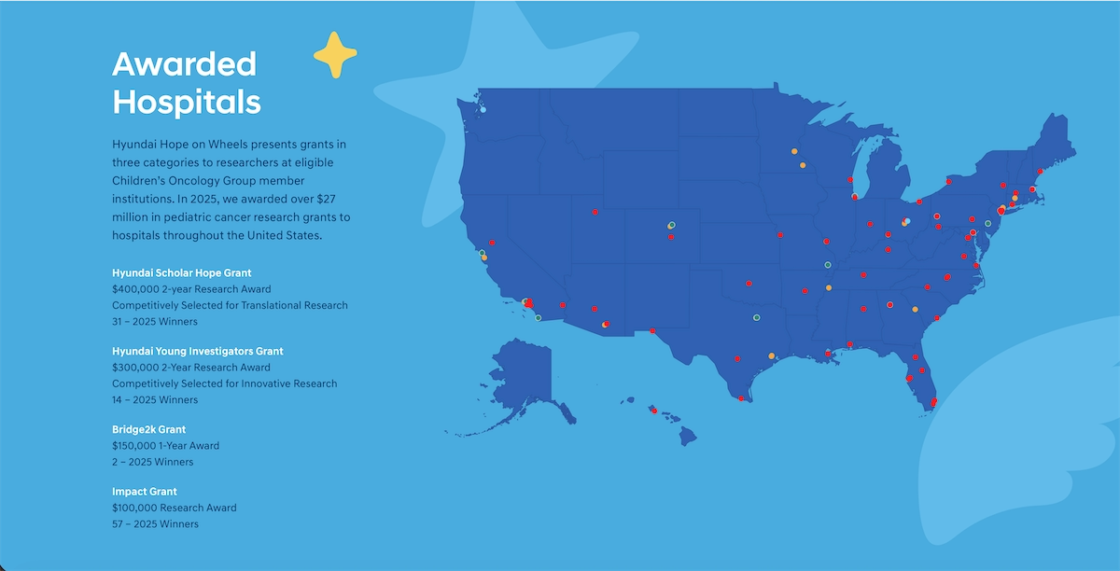 Awarded Hospitals

Hyundai Hope on Wheels presents grants in three categories to researchers at eligible Children's Oncology Group member institutions. In 2025, we awarded over $27 million in pediatric cancer research grants to hospitals throughout the United States.

Hyundai Scholar Hope Grant
$400,000 2-year Research Award
Competitively Selected for Translational Research
31 – 2025 Winners

Hyundai Young Investigators Grant
$300,000 2-Year Research Award
Competitively Selected for Innovative Research
14 – 2025 Winners

Bridge2k Grant
$150,000 1-Year Award
2 – 2025 Winners

Impact Grant
$100,000 Research Award
57 – 2025 Winners